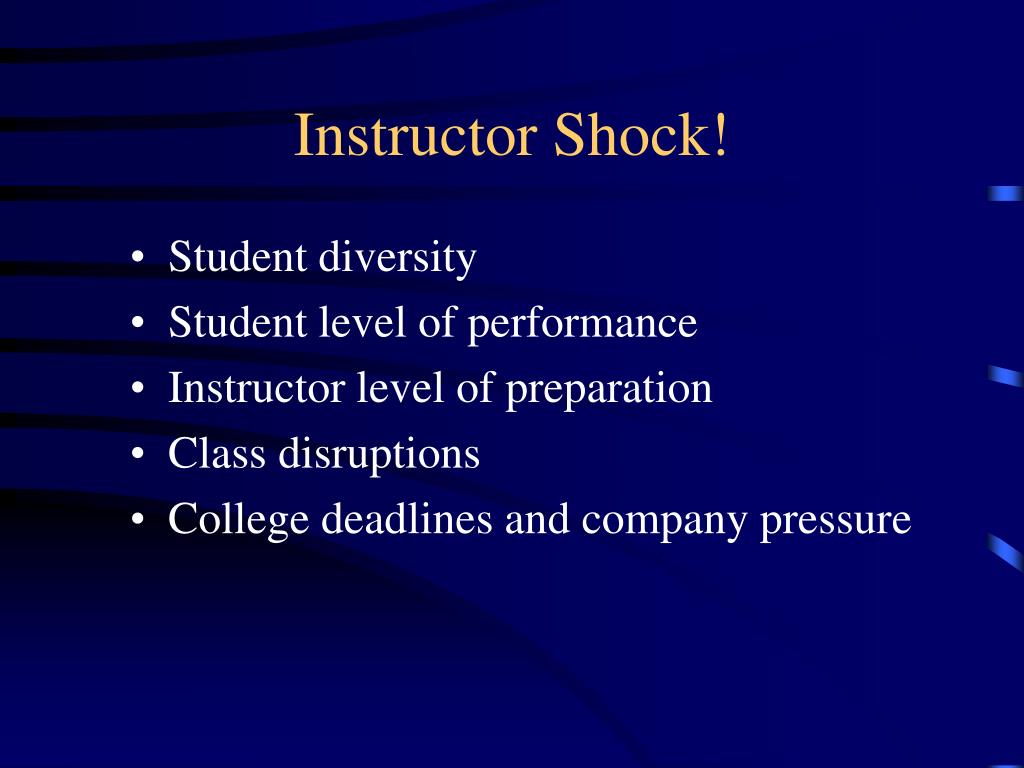 Instructor Shock!

• Student diversity
• Student level of performance
• Instructor level of preparation
• Class disruptions
• College deadlines and company pressure